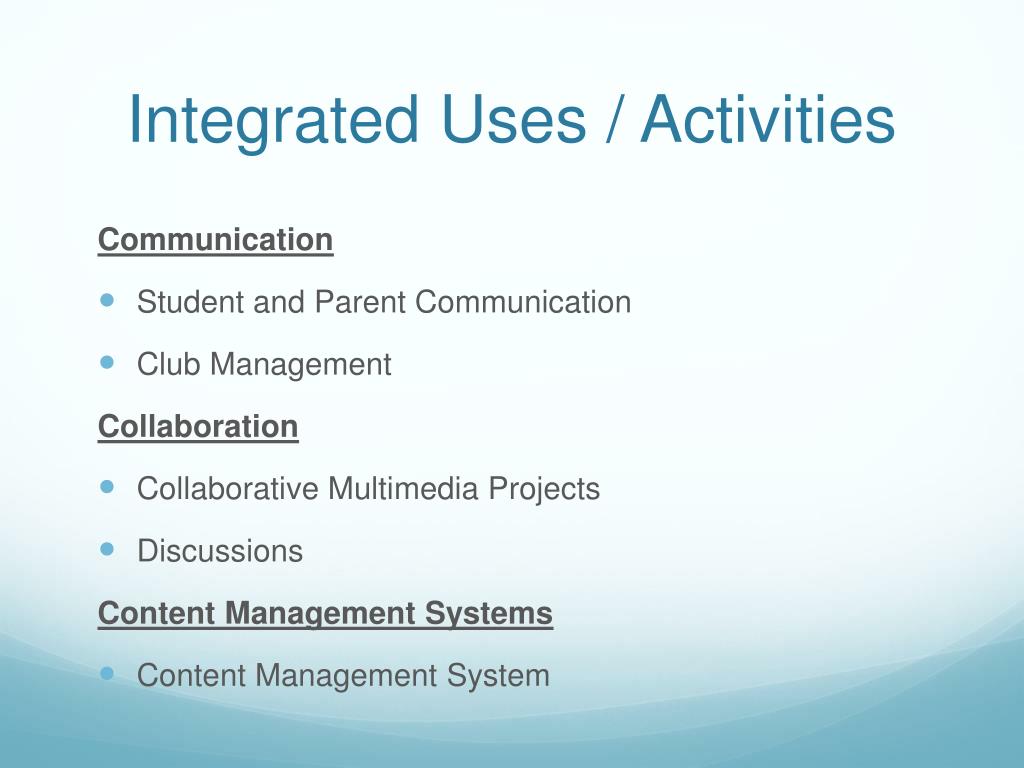 Integrated Uses / Activities

Communication

- Student and Parent Communication
- Club Management

Collaboration

- Collaborative Multimedia Projects
- Discussions

Content Management Systems

- Content Management System